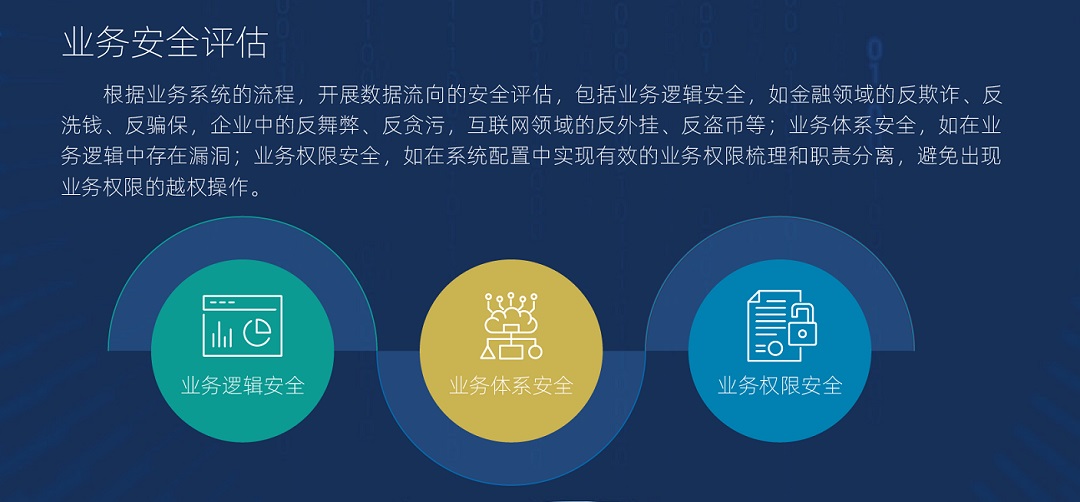 业务安全评估

根据业务系统的流程，开展数据流向的安全评估，包括业务逻辑安全，如金融领域的反欺诈、反洗钱、反骗保，企业中的反舞弊、反贪污，互联网领域的反外挂、反盗币等；业务体系安全，如在业务逻辑中存在漏洞；业务权限安全，如在系统配置中实现有效的业务权限梳理和职责分离，避免出现业务权限的越权操作。

业务逻辑安全

业务体系安全

业务权限安全